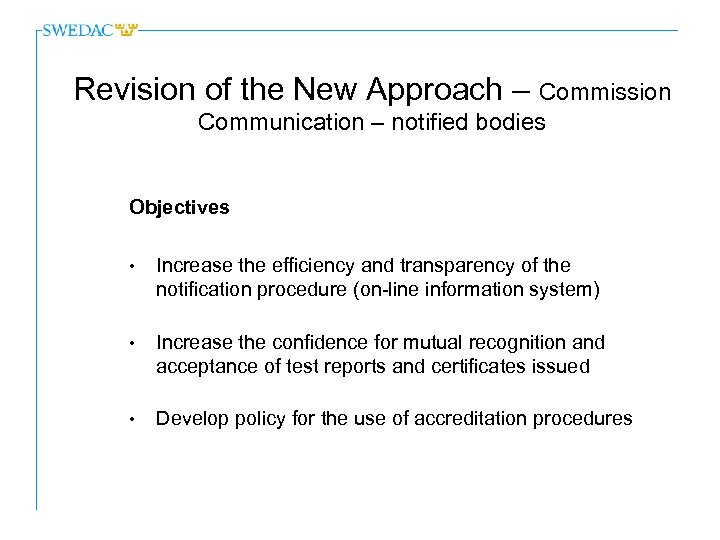 SWEDAC

Revision of the New Approach – Commission Communication – notified bodies

Objectives

• Increase the efficiency and transparency of the notification procedure (on-line information system)

• Increase the confidence for mutual recognition and acceptance of test reports and certificates issued

• Develop policy for the use of accreditation procedures